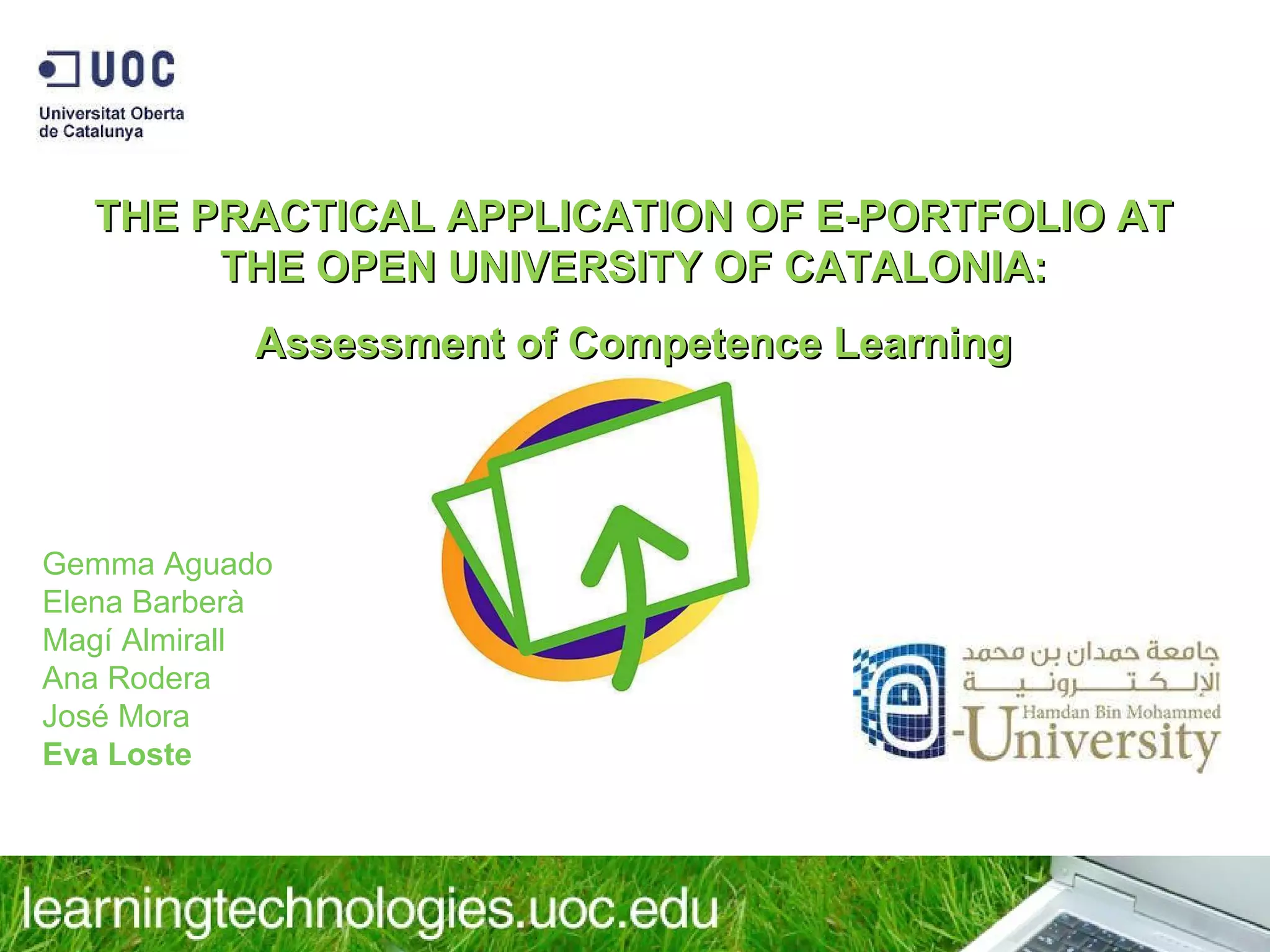 UOC
Universitat Oberta de Catalunya

THE PRACTICAL APPLICATION OF E-PORTFOLIO AT THE OPEN UNIVERSITY OF CATALONIA:

Assessment of Competence Learning

Gemma Aguado
Elena Barberà
Magí Almirall
Ana Rodera
José Mora
Eva Loste

جامعة حمدان بن محمد الإلكترونية
Hamdan Bin Mohammed
e-University

learningtechnologies.uoc.edu